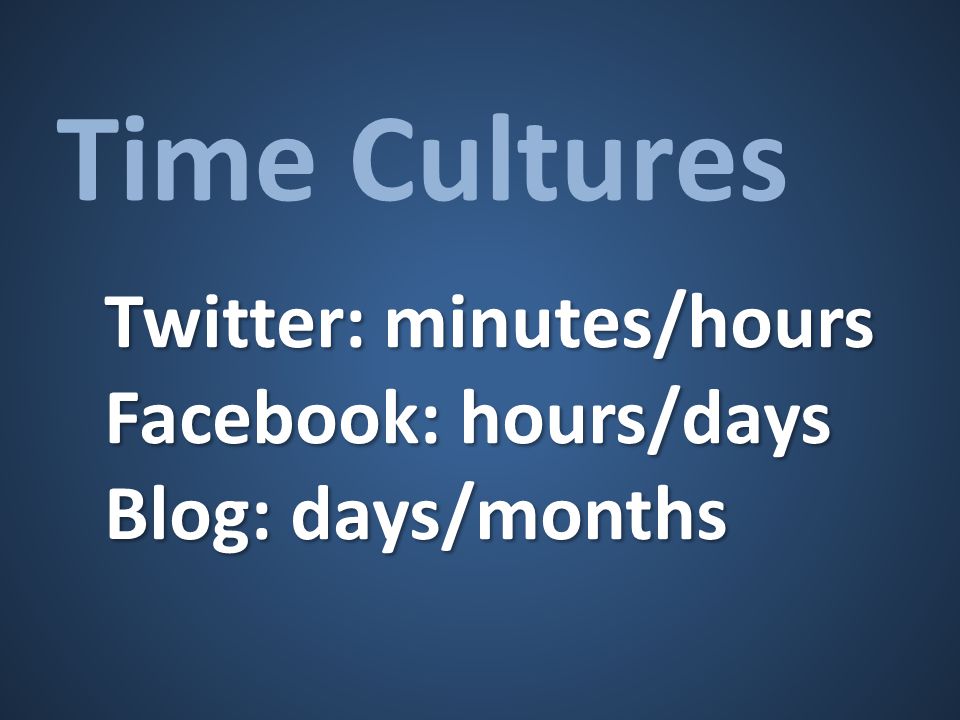 Time Cultures

Twitter: minutes/hours
Facebook: hours/days
Blog: days/months